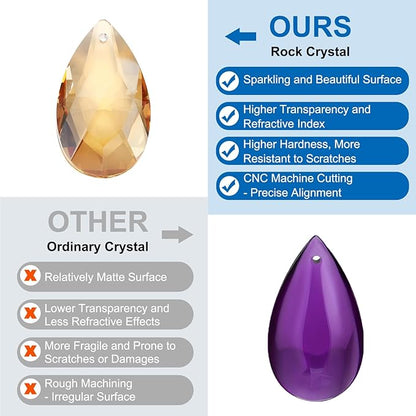 OURS
Rock Crystal

Sparkling and Beautiful Surface

Higher Transparency and Refractive Index

Higher Hardness, More Resistant to Scratches

CNC Machine Cutting - Precise Alignment

OTHER
Ordinary Crystal

Relatively Matte Surface

Lower Transparency and Less Refractive Effects

More Fragile and Prone to Scratches or Damages

Rough Machining - Irregular Surface